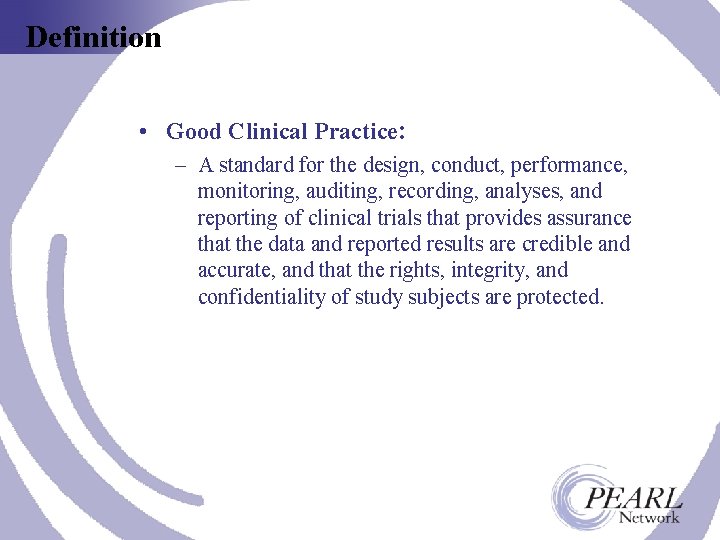 Definition

• Good Clinical Practice:
– A standard for the design, conduct, performance, monitoring, auditing, recording, analyses, and reporting of clinical trials that provides assurance that the data and reported results are credible and accurate, and that the rights, integrity, and confidentiality of study subjects are protected.

PEARL
Network